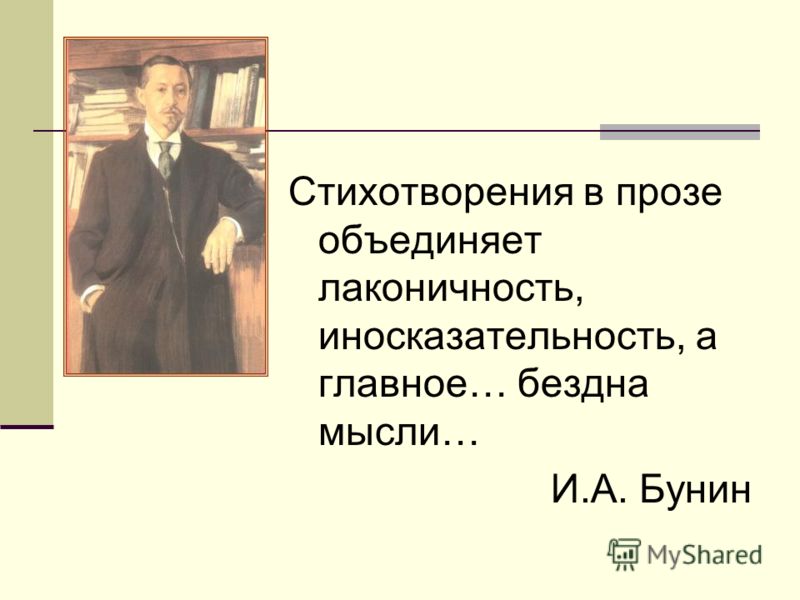 Стихотворения в прозе объединяет лаконичность, иносказательность, а главное… бездна мысли…

И.А. Бунин

MyShared